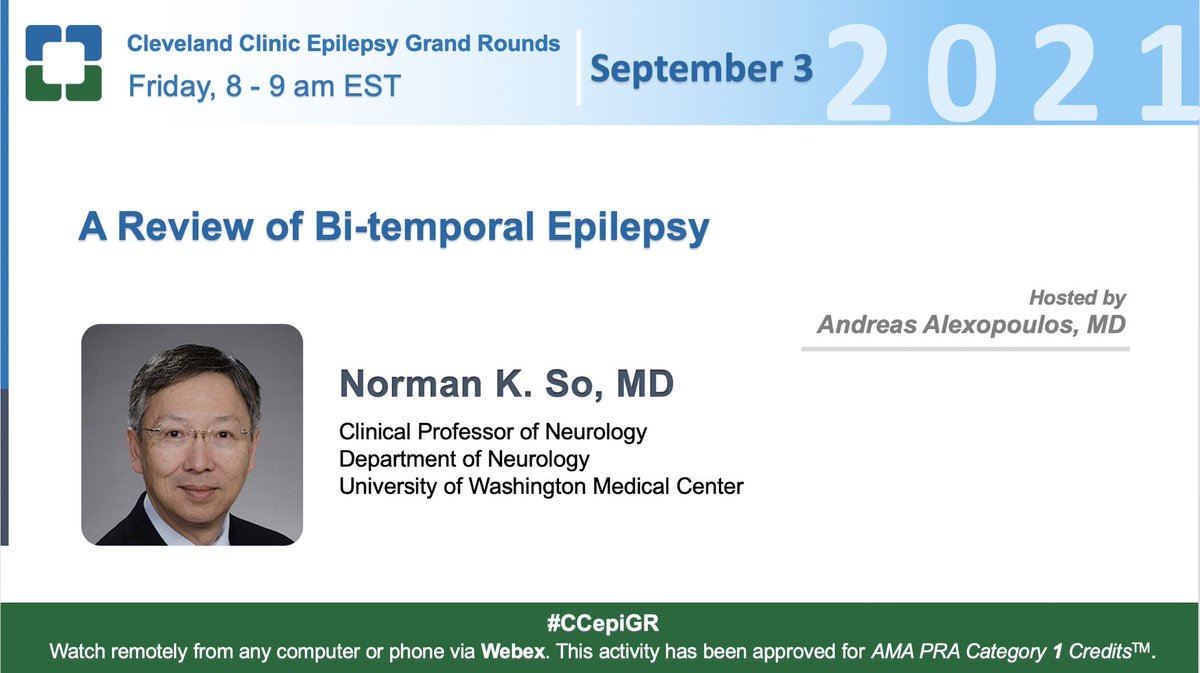 Cleveland Clinic Epilepsy Grand Rounds
Friday, 8 - 9 am EST

September 3 2021

A Review of Bi-temporal Epilepsy

Hosted by
Andreas Alexopoulos, MD

Norman K. So, MD

Clinical Professor of Neurology
Department of Neurology
University of Washington Medical Center

#CCepiGR
Watch remotely from any computer or phone via Webex. This activity has been approved for AMA PRA Category 1 Credits™.